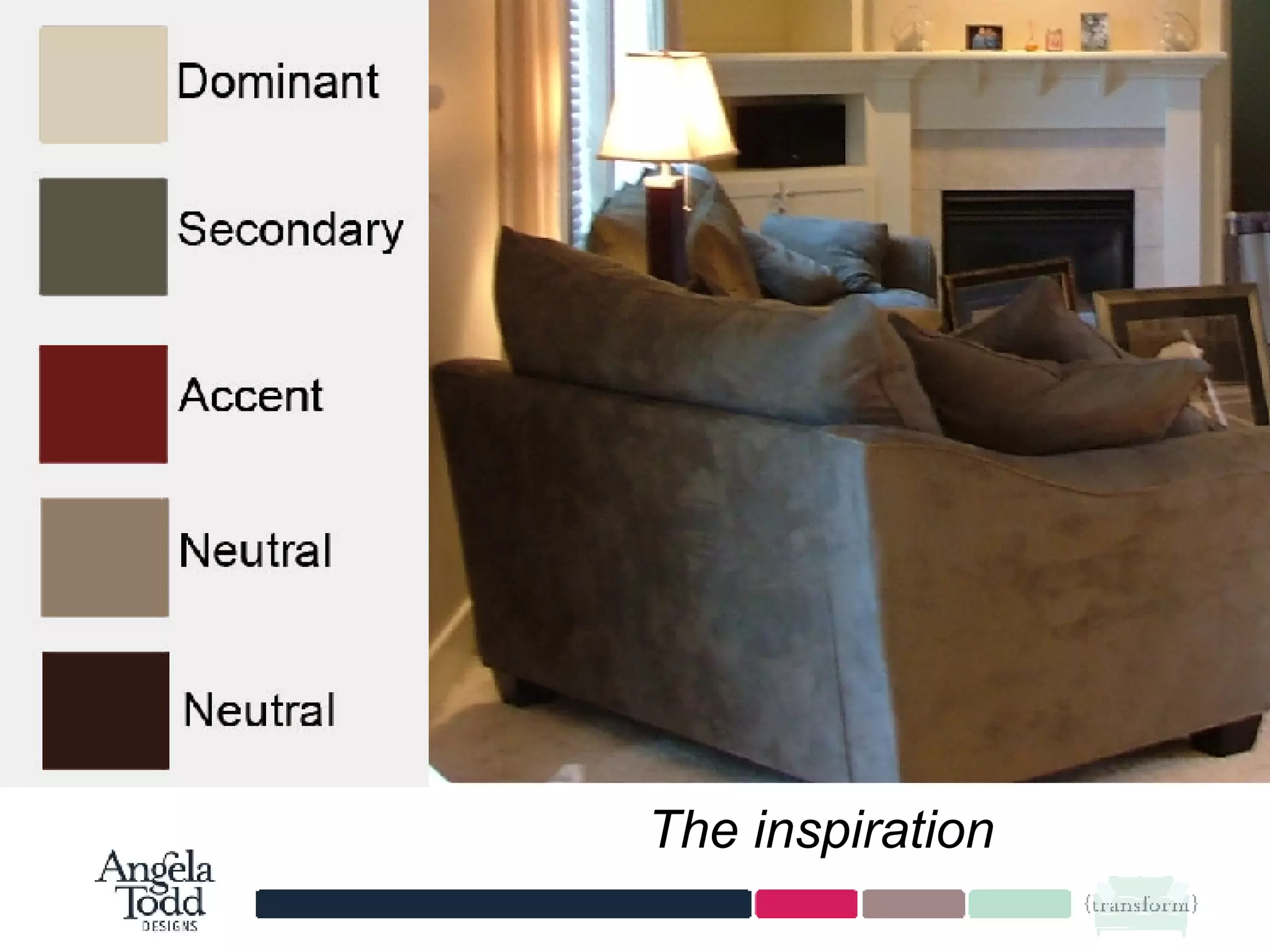 Dominant

Secondary

Accent

Neutral

Neutral

The inspiration

Angela Todd DESIGNS

{transform}